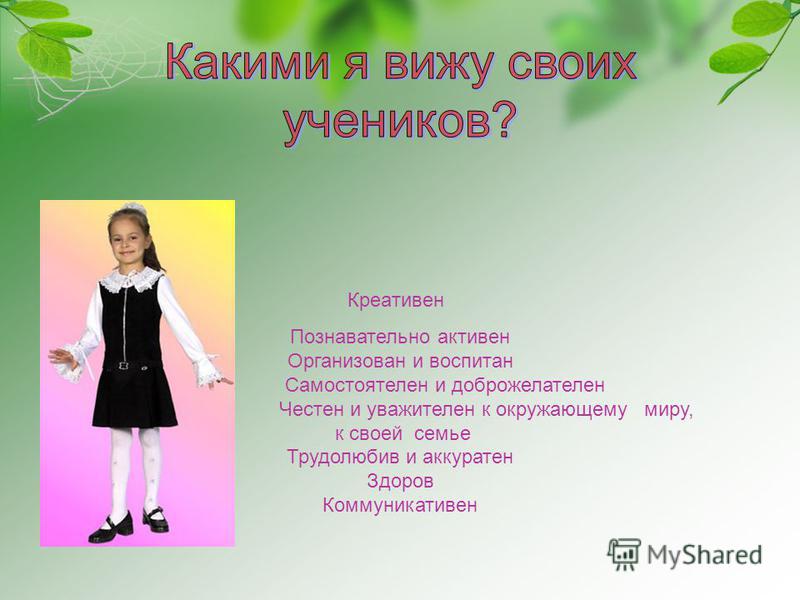 Какими я вижу своих учеников?

Креативен

Познавательно активен
Организован и воспитан
Самостоятелен и доброжелателен
Честен и уважителен к окружающему миру, к своей семье
Трудолюбив и аккуратен
Здоров
Коммуникативен

MyShared